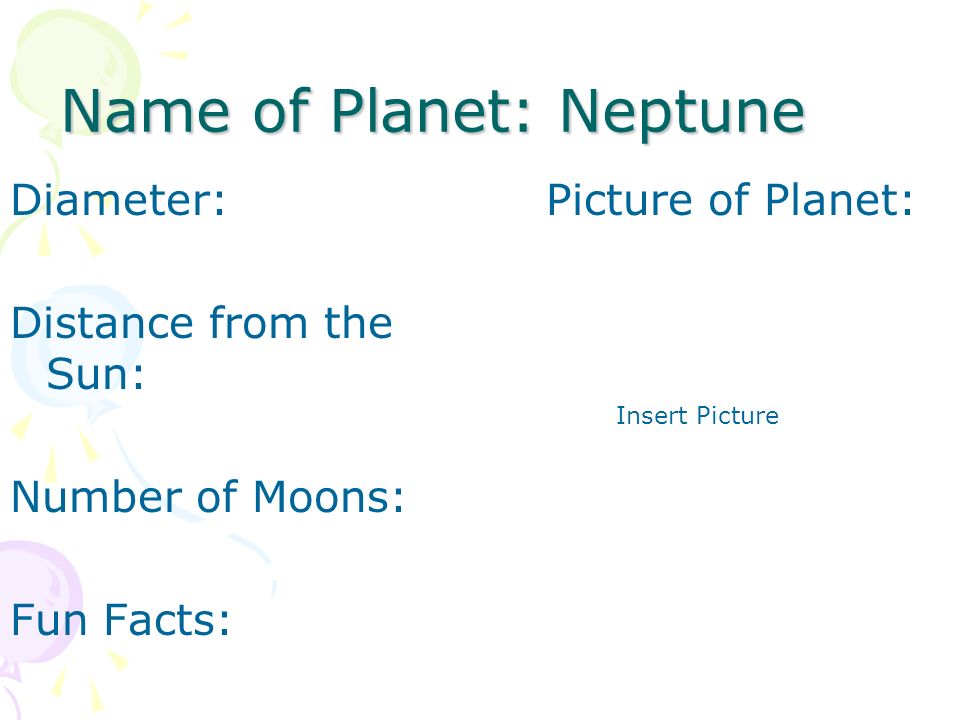 Name of Planet: Neptune

Diameter:

Distance from the Sun:

Number of Moons:

Fun Facts:

Picture of Planet:

Insert Picture